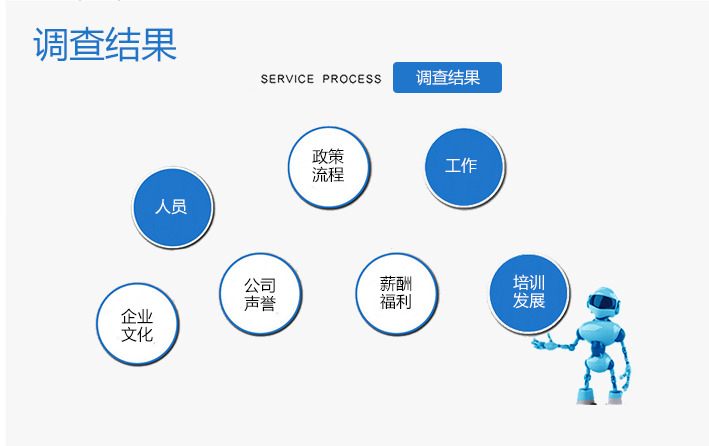 调查结果

SERVICE PROCESS 调查结果

政策流程

工作

人员

公司声誉

薪酬福利

培训发展

企业文化